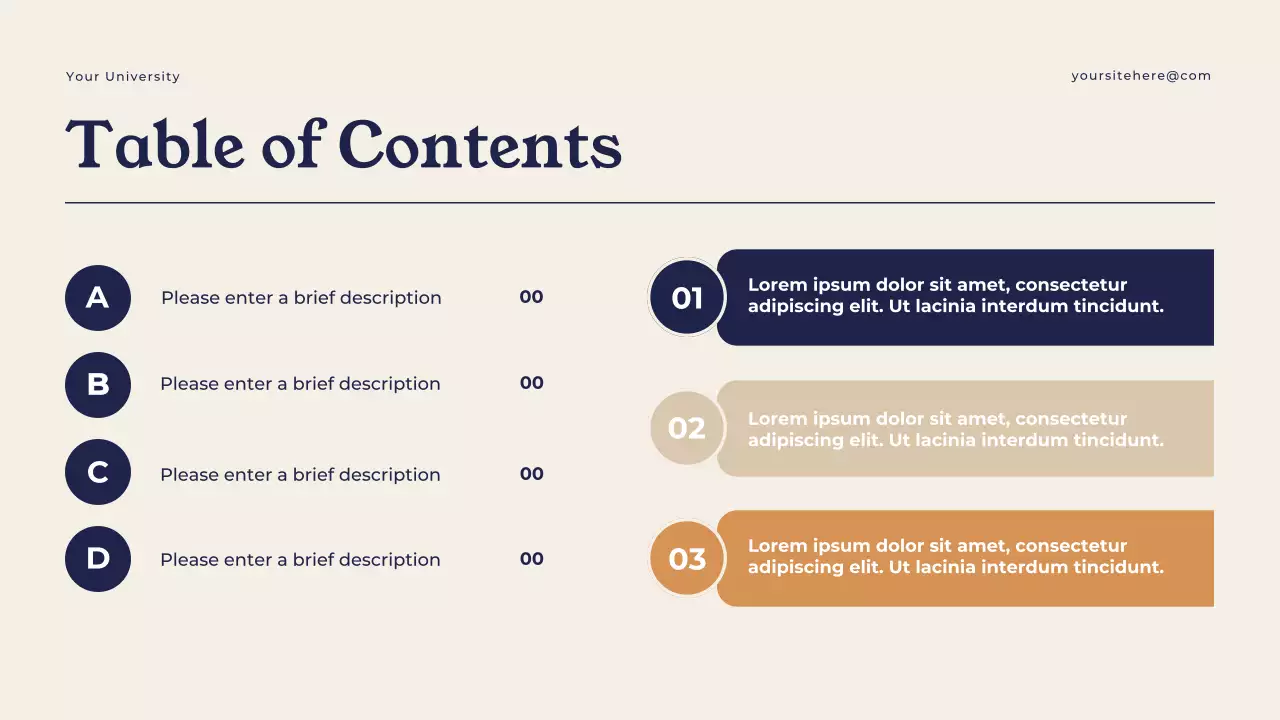 Your University

yoursitehere@com

Table of Contents

A Please enter a brief description 00

B Please enter a brief description 00

C Please enter a brief description 00

D Please enter a brief description 00

01 Lorem ipsum dolor sit amet, consectetur adipiscing elit. Ut lacinia interdum tincidunt.

02 Lorem ipsum dolor sit amet, consectetur adipiscing elit. Ut lacinia interdum tincidunt.

03 Lorem ipsum dolor sit amet, consectetur adipiscing elit. Ut lacinia interdum tincidunt.